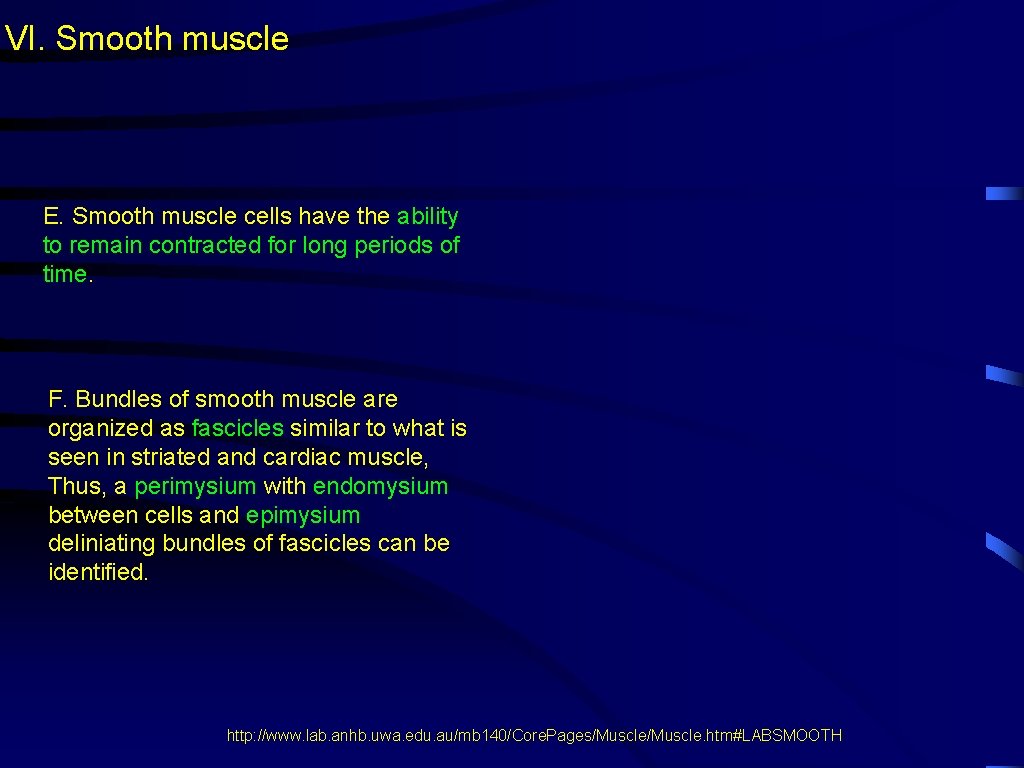 VI. Smooth muscle

E. Smooth muscle cells have the ability to remain contracted for long periods of time.

F. Bundles of smooth muscle are organized as fascicles similar to what is seen in striated and cardiac muscle, Thus, a perimysium with endomysium between cells and epimysium deliniating bundles of fascicles can be identified.

http://www.lab.anhb.uwa.edu.au/mb140/CorePages/Muscle/Muscle.htm#LABSMOOTH